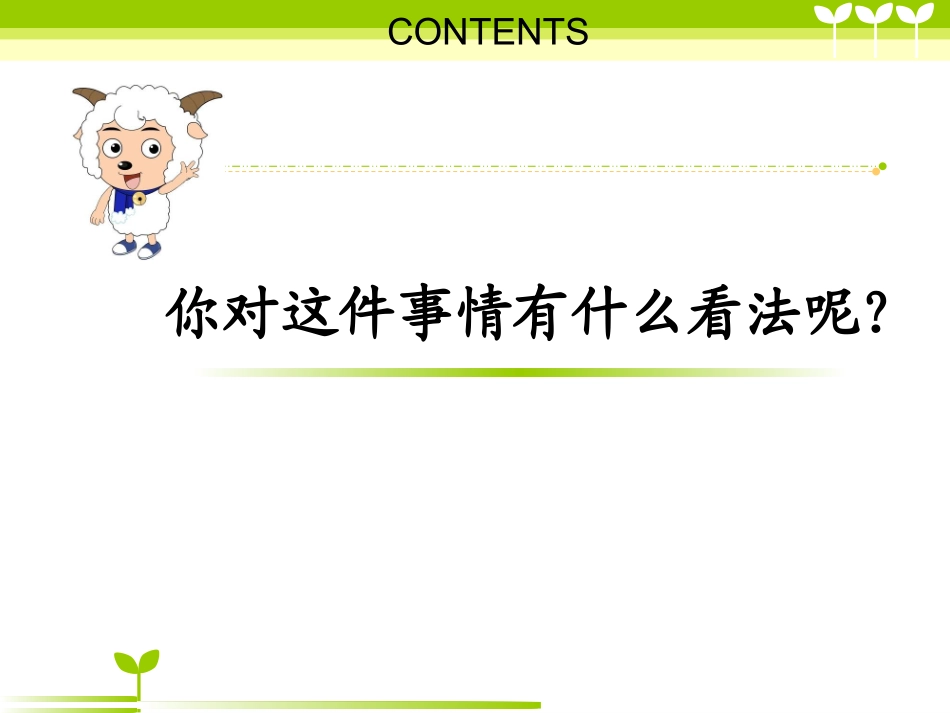 CONTENTS

你对这件事情有什么看法呢?